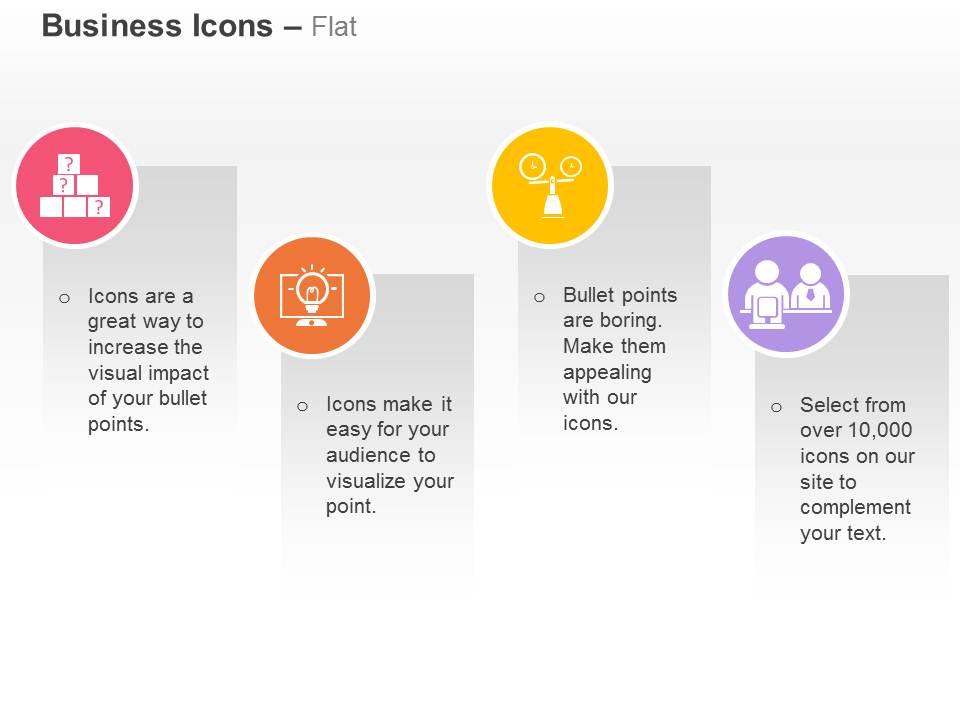 Business Icons – Flat

?
?
?

o Icons are a great way to increase the visual impact of your bullet points.

o Icons make it easy for your audience to visualize your point.

o Bullet points are boring. Make them appealing with our icons.

o Select from over 10,000 icons on our site to complement your text.